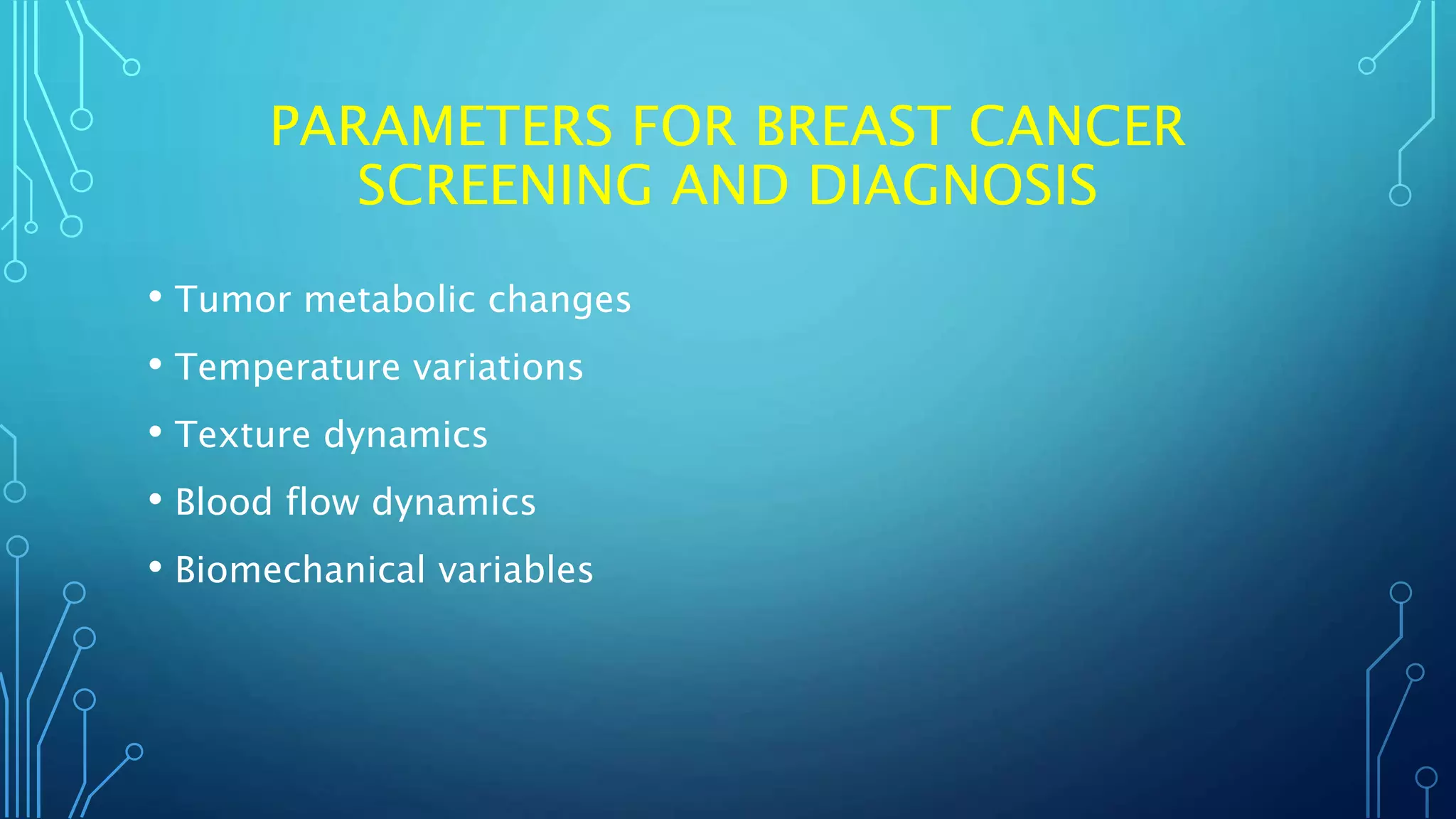 PARAMETERS FOR BREAST CANCER SCREENING AND DIAGNOSIS

• Tumor metabolic changes
• Temperature variations
• Texture dynamics
• Blood flow dynamics
• Biomechanical variables